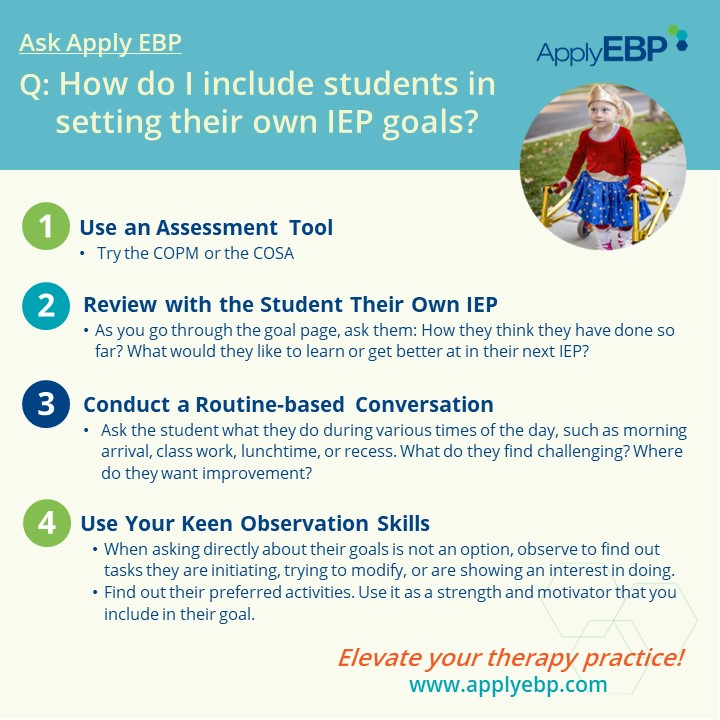 Ask Apply EBP

ApplyEBP

Q: How do I include students in setting their own IEP goals?

1 Use an Assessment Tool
• Try the COPM or the COSA

2 Review with the Student Their Own IEP
• As you go through the goal page, ask them: How they think they have done so far? What would they like to learn or get better at in their next IEP?

3 Conduct a Routine-based Conversation
• Ask the student what they do during various times of the day, such as morning arrival, class work, lunchtime, or recess. What do they find challenging? Where do they want improvement?

4 Use Your Keen Observation Skills
• When asking directly about their goals is not an option, observe to find out tasks they are initiating, trying to modify, or are showing an interest in doing.
• Find out their preferred activities. Use it as a strength and motivator that you include in their goal.

Elevate your therapy practice!
www.applyebp.com